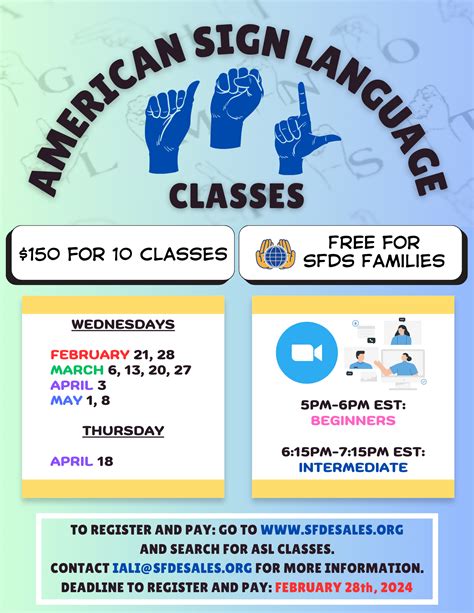 AMERICAN SIGN LANGUAGE
CLASSES

$150 FOR 10 CLASSES

FREE FOR SFDS FAMILIES

WEDNESDAYS

FEBRUARY 21, 28
MARCH 6, 13, 20, 27
APRIL 3
MAY 1, 8

THURSDAY

APRIL 18

5PM-6PM EST:
BEGINNERS

6:15PM-7:15PM EST:
INTERMEDIATE

TO REGISTER AND PAY: GO TO WWW.SFDESALES.ORG AND SEARCH FOR ASL CLASSES.
CONTACT IALI@SFDESALES.ORG FOR MORE INFORMATION.
DEADLINE TO REGISTER AND PAY: FEBRUARY 28th, 2024